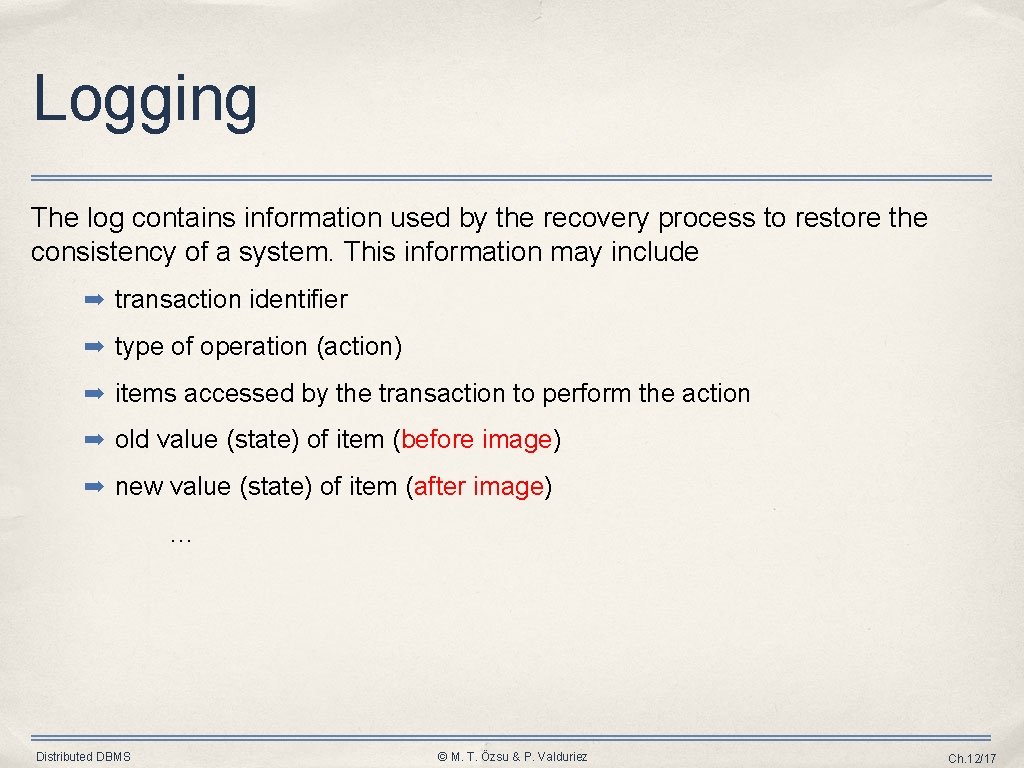 Logging

The log contains information used by the recovery process to restore the consistency of a system. This information may include

➡ transaction identifier

➡ type of operation (action)

➡ items accessed by the transaction to perform the action

➡ old value (state) of item (before image)

➡ new value (state) of item (after image)

…

Distributed DBMS

© M. T. Özsu & P. Valduriez

Ch.12/17